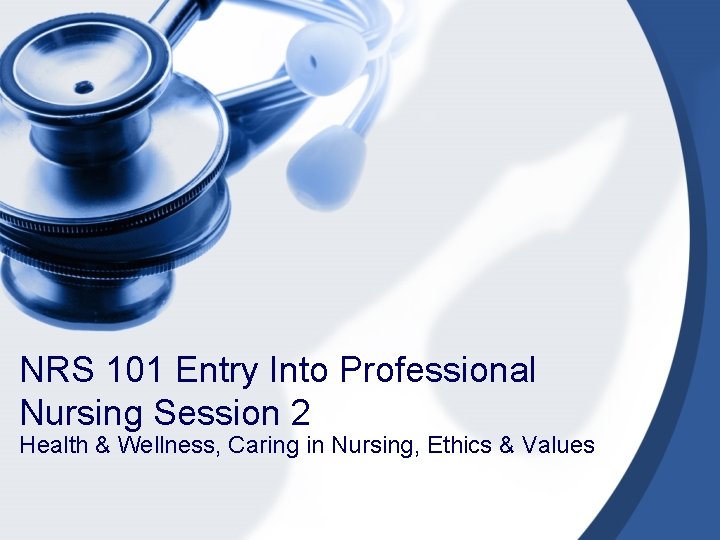 NRS 101 Entry Into Professional Nursing Session 2

Health & Wellness, Caring in Nursing, Ethics & Values